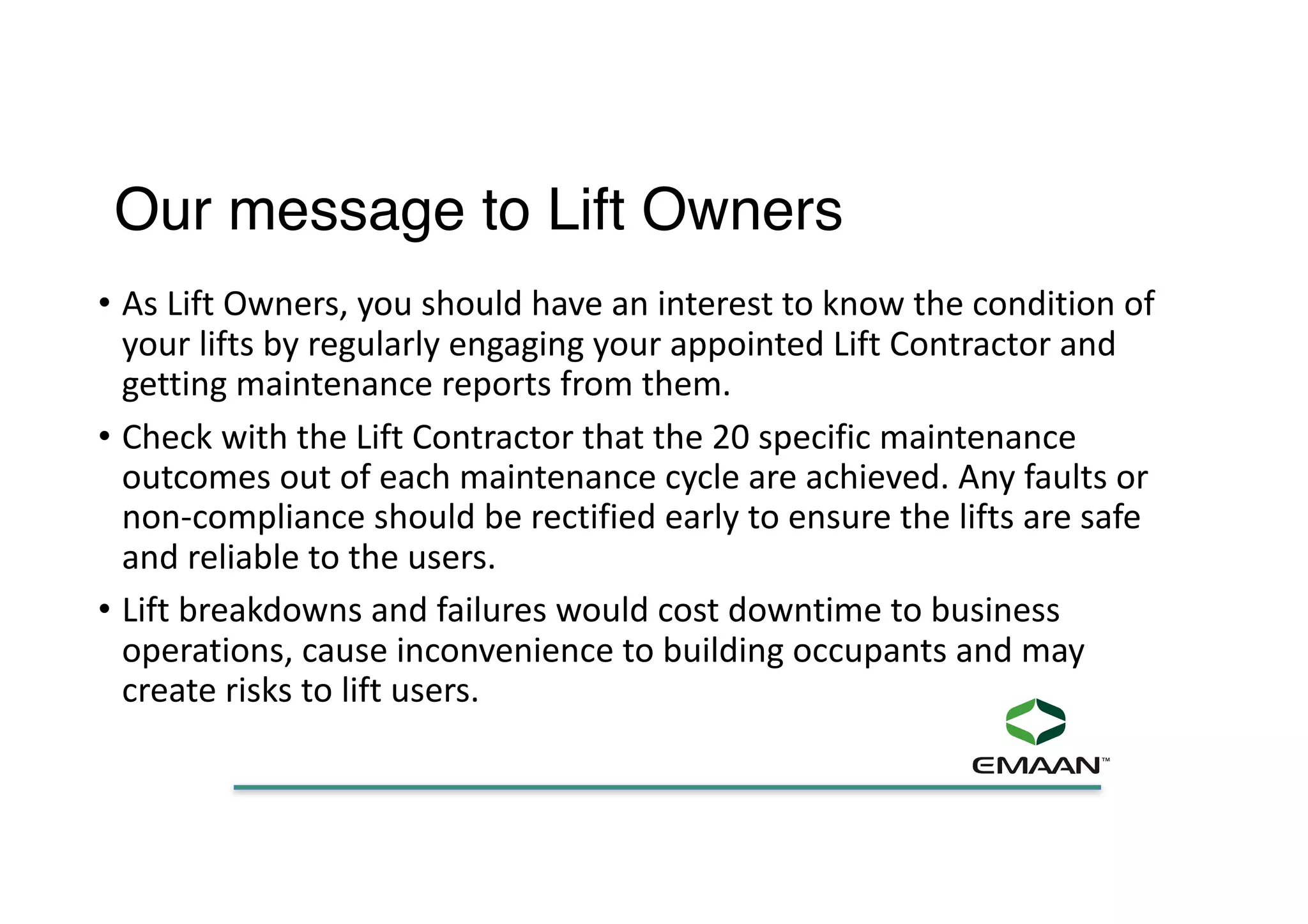 Our message to Lift Owners

• As Lift Owners, you should have an interest to know the condition of your lifts by regularly engaging your appointed Lift Contractor and getting maintenance reports from them.

• Check with the Lift Contractor that the 20 specific maintenance outcomes out of each maintenance cycle are achieved. Any faults or non-compliance should be rectified early to ensure the lifts are safe and reliable to the users.

• Lift breakdowns and failures would cost downtime to business operations, cause inconvenience to building occupants and may create risks to lift users.

EMAAN™